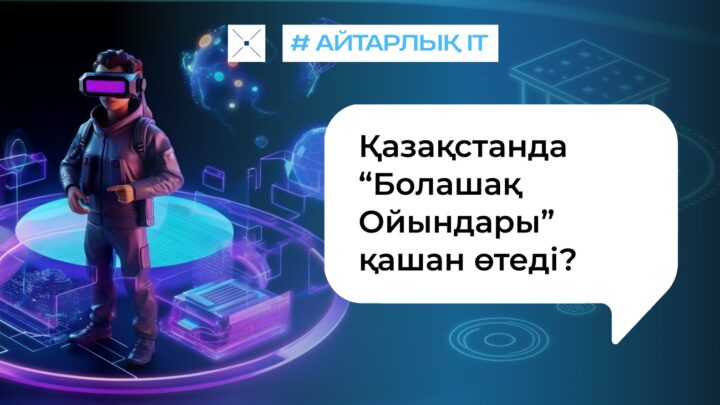 # АЙТАРЛЫҚ IT

Қазақстанда “Болашақ Ойындары” қашан өтеді?